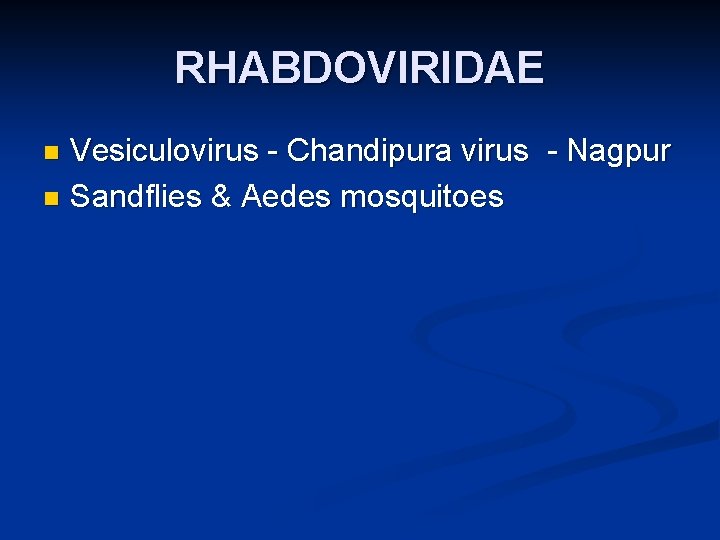 RHABDOVIRIDAE

- Vesiculovirus - Chandipura virus - Nagpur
- Sandflies & Aedes mosquitoes